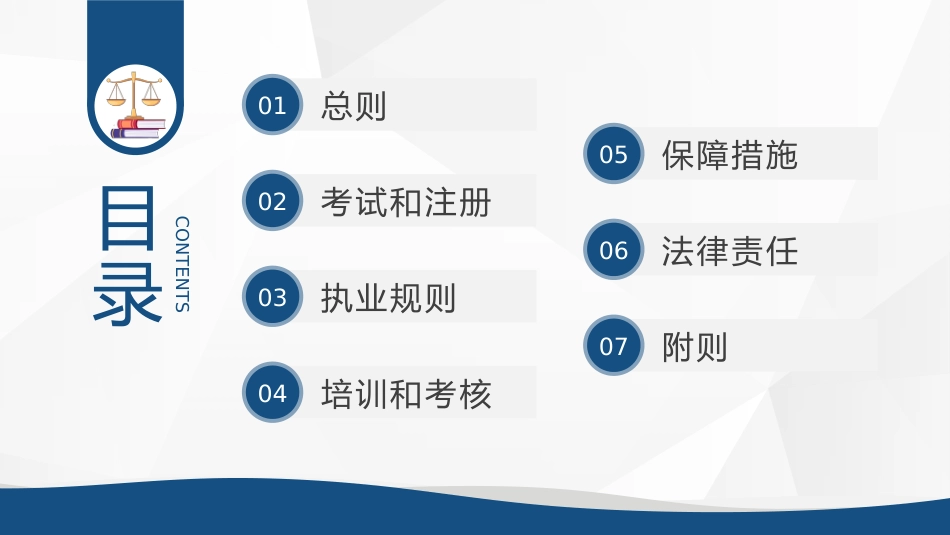 目录
CONTENTS

01 总则

02 考试和注册

03 执业规则

04 培训和考核

05 保障措施

06 法律责任

07 附则